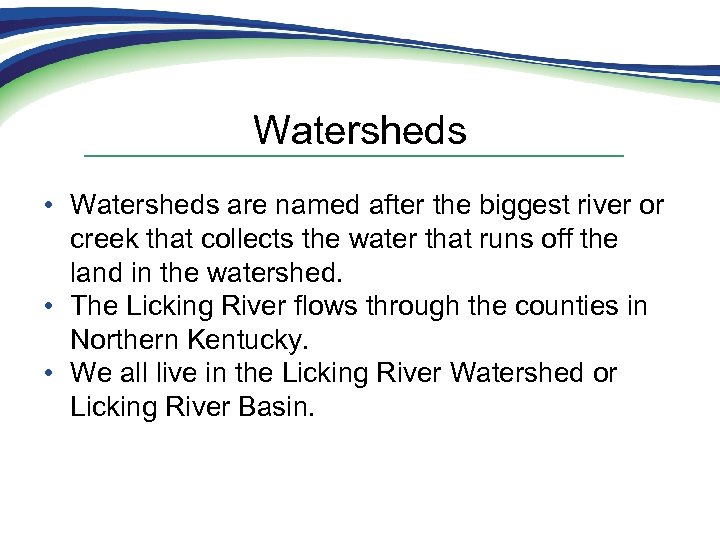 Watersheds

• Watersheds are named after the biggest river or creek that collects the water that runs off the land in the watershed.
• The Licking River flows through the counties in Northern Kentucky.
• We all live in the Licking River Watershed or Licking River Basin.